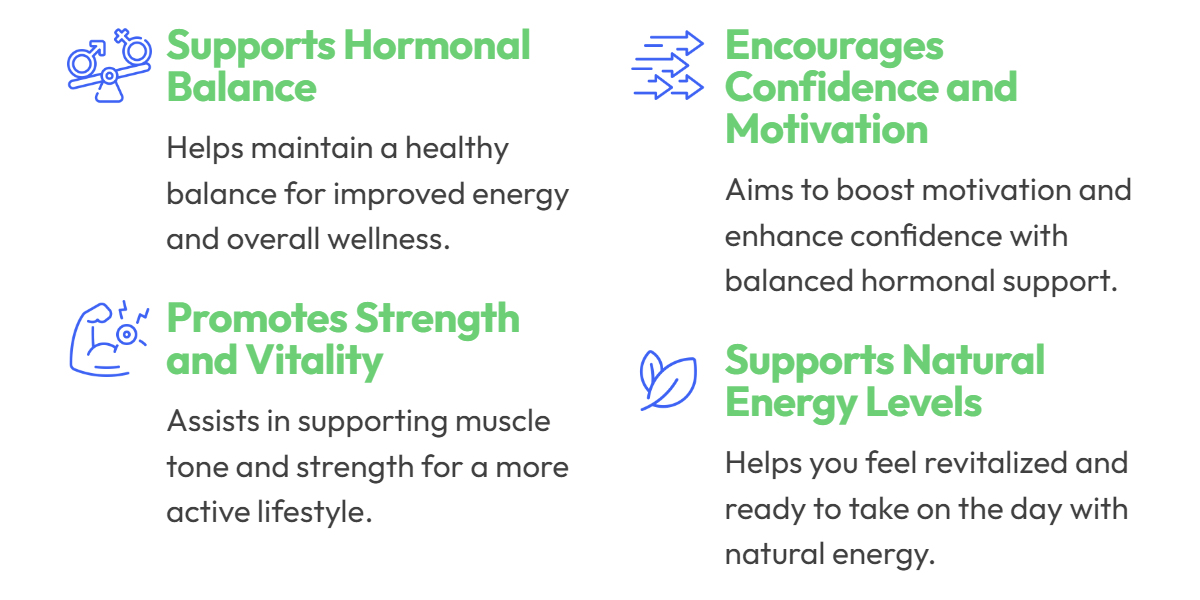 Supports Hormonal Balance

Helps maintain a healthy balance for improved energy and overall wellness.

Promotes Strength and Vitality

Assists in supporting muscle tone and strength for a more active lifestyle.

Encourages Confidence and Motivation

Aims to boost motivation and enhance confidence with balanced hormonal support.

Supports Natural Energy Levels

Helps you feel revitalized and ready to take on the day with natural energy.